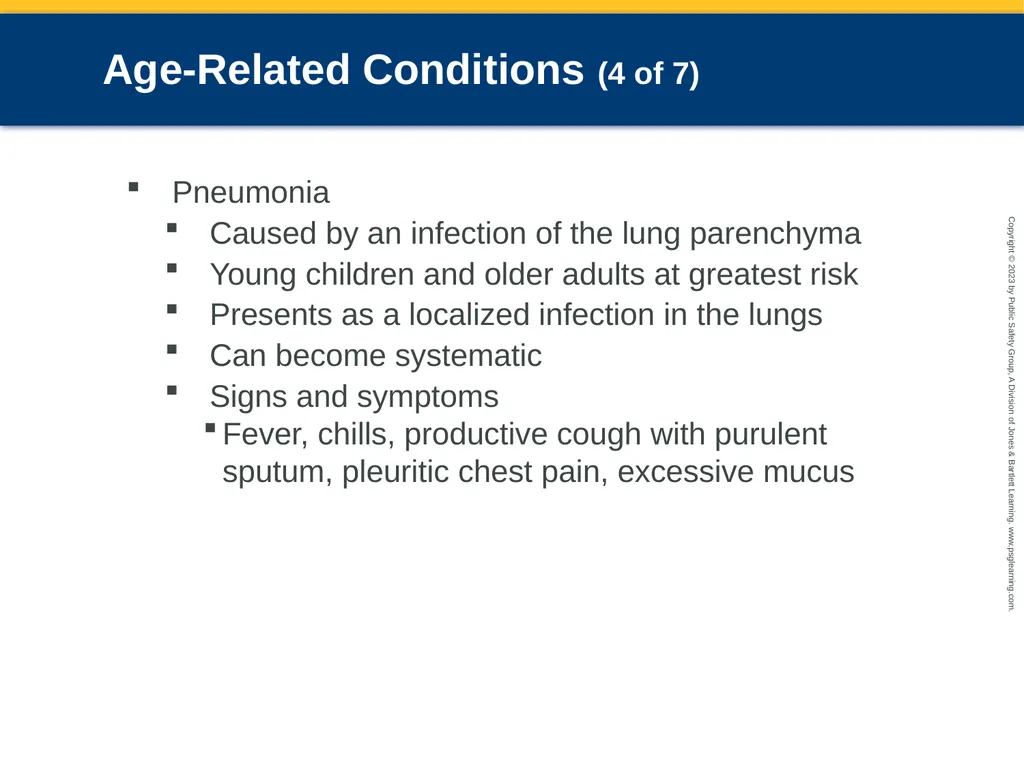 Age-Related Conditions (4 of 7)

- Pneumonia
  - Caused by an infection of the lung parenchyma
  - Young children and older adults at greatest risk
  - Presents as a localized infection in the lungs
  - Can become systematic
  - Signs and symptoms
    - Fever, chills, productive cough with purulent sputum, pleuritic chest pain, excessive mucus

Copyright © 2023 by Public Safety Group, A Division of Jones & Bartlett Learning. www.psglearning.com.